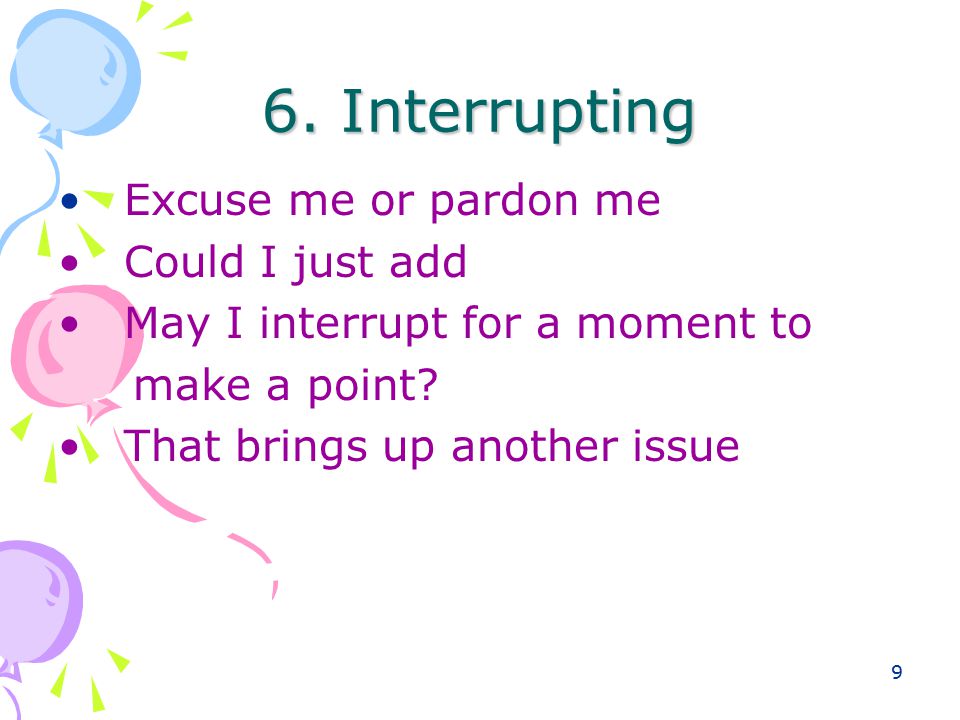 6. Interrupting

• Excuse me or pardon me
• Could I just add
• May I interrupt for a moment to make a point?
• That brings up another issue

9